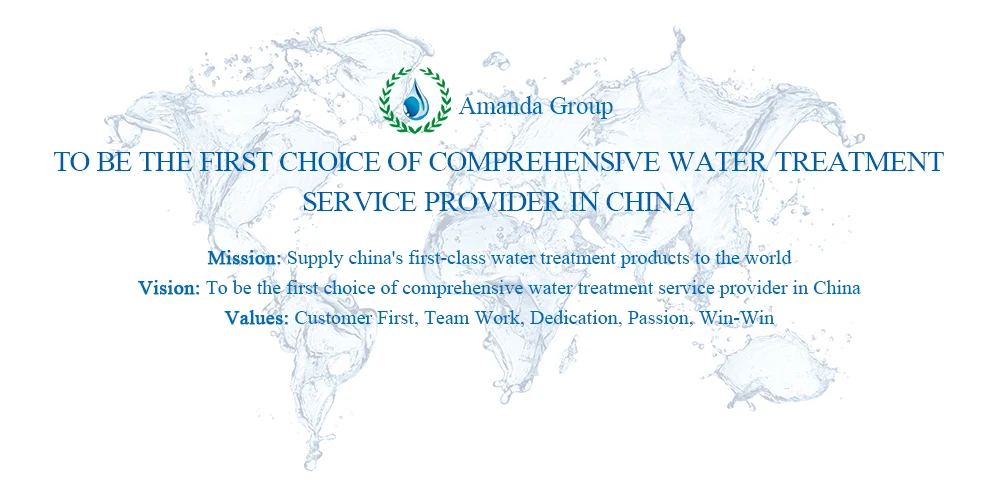 Amanda Group

TO BE THE FIRST CHOICE OF COMPREHENSIVE WATER TREATMENT SERVICE PROVIDER IN CHINA

Mission: Supply china's first-class water treatment products to the world
Vision: To be the first choice of comprehensive water treatment service provider in China
Values: Customer First, Team Work, Dedication, Passion, Win-Win